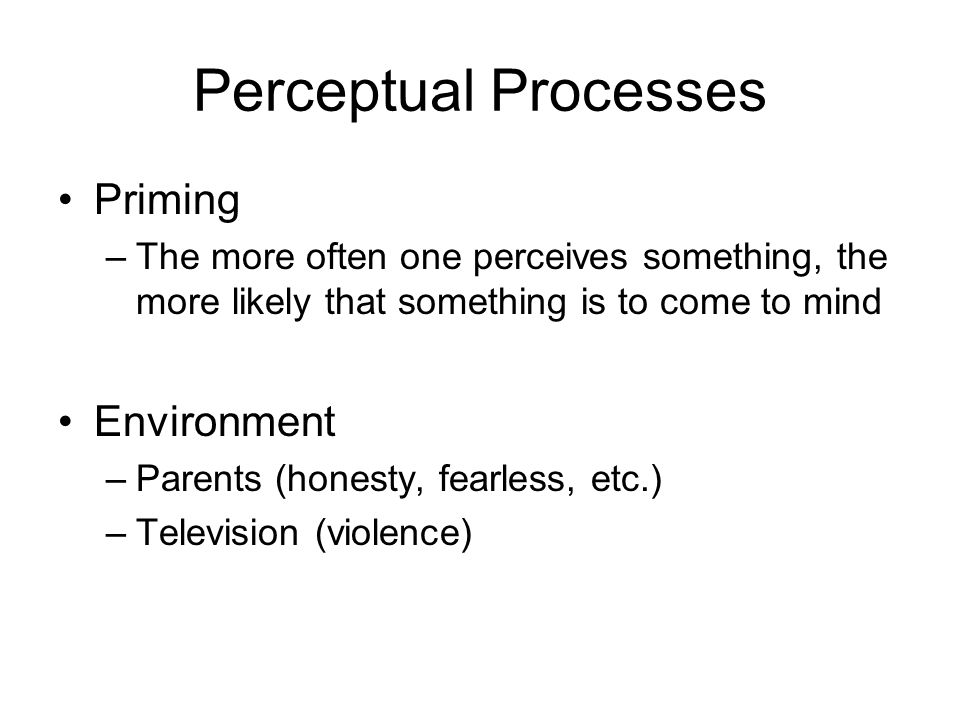 Perceptual Processes

• Priming
– The more often one perceives something, the more likely that something is to come to mind

• Environment
– Parents (honesty, fearless, etc.)
– Television (violence)